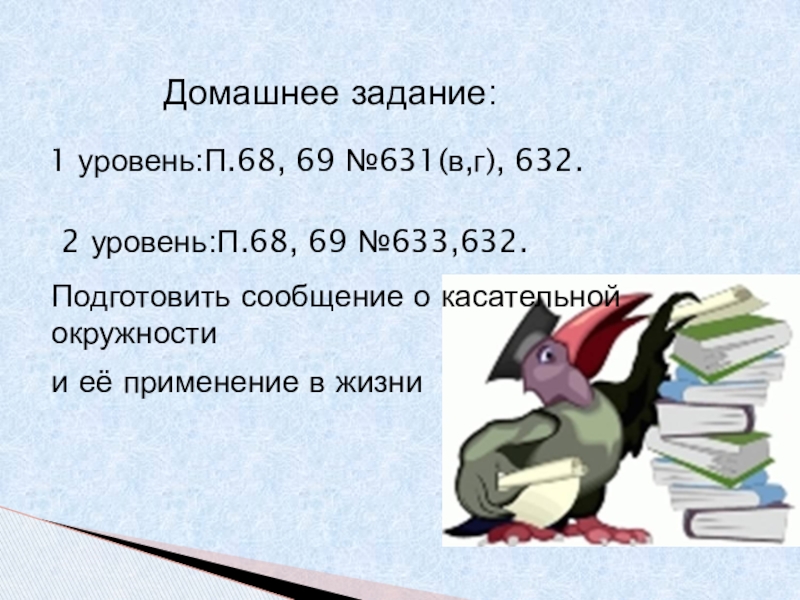 Домашнее задание:

1 уровень:П.68, 69 №631(в,г), 632.

2 уровень:П.68, 69 №633,632.

Подготовить сообщение о касательной окружности

и её применение в жизни